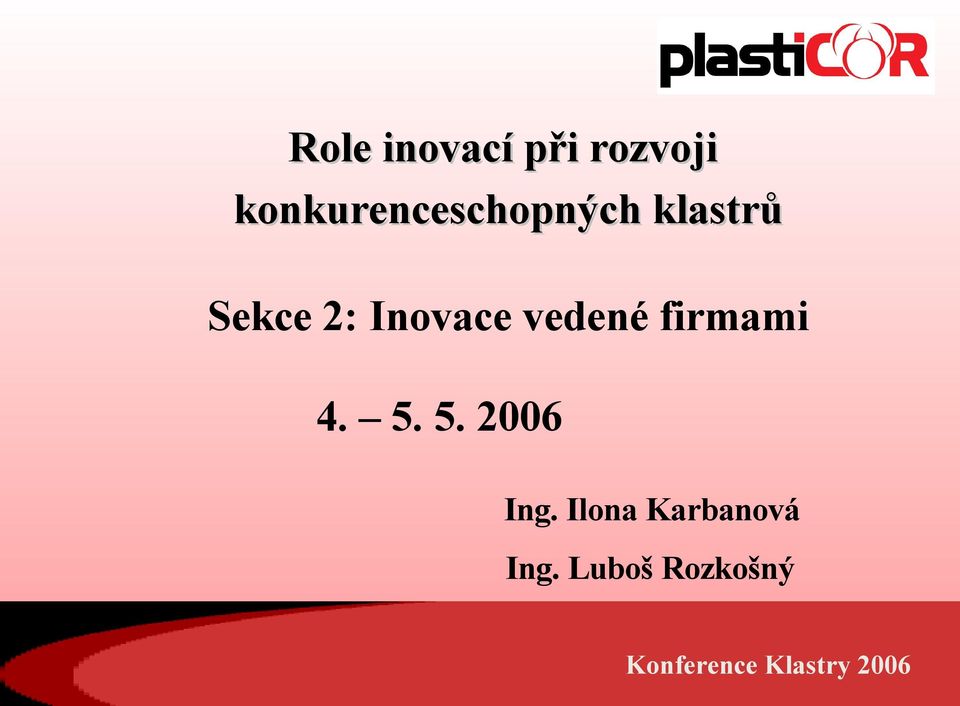 plastiCOR

Role inovací při rozvoji konkurenceschopných klastrů

Sekce 2: Inovace vedené firmami

4. – 5. 5. 2006

Ing. Ilona Karbanová

Ing. Luboš Rozkošný

Konference Klastry 2006